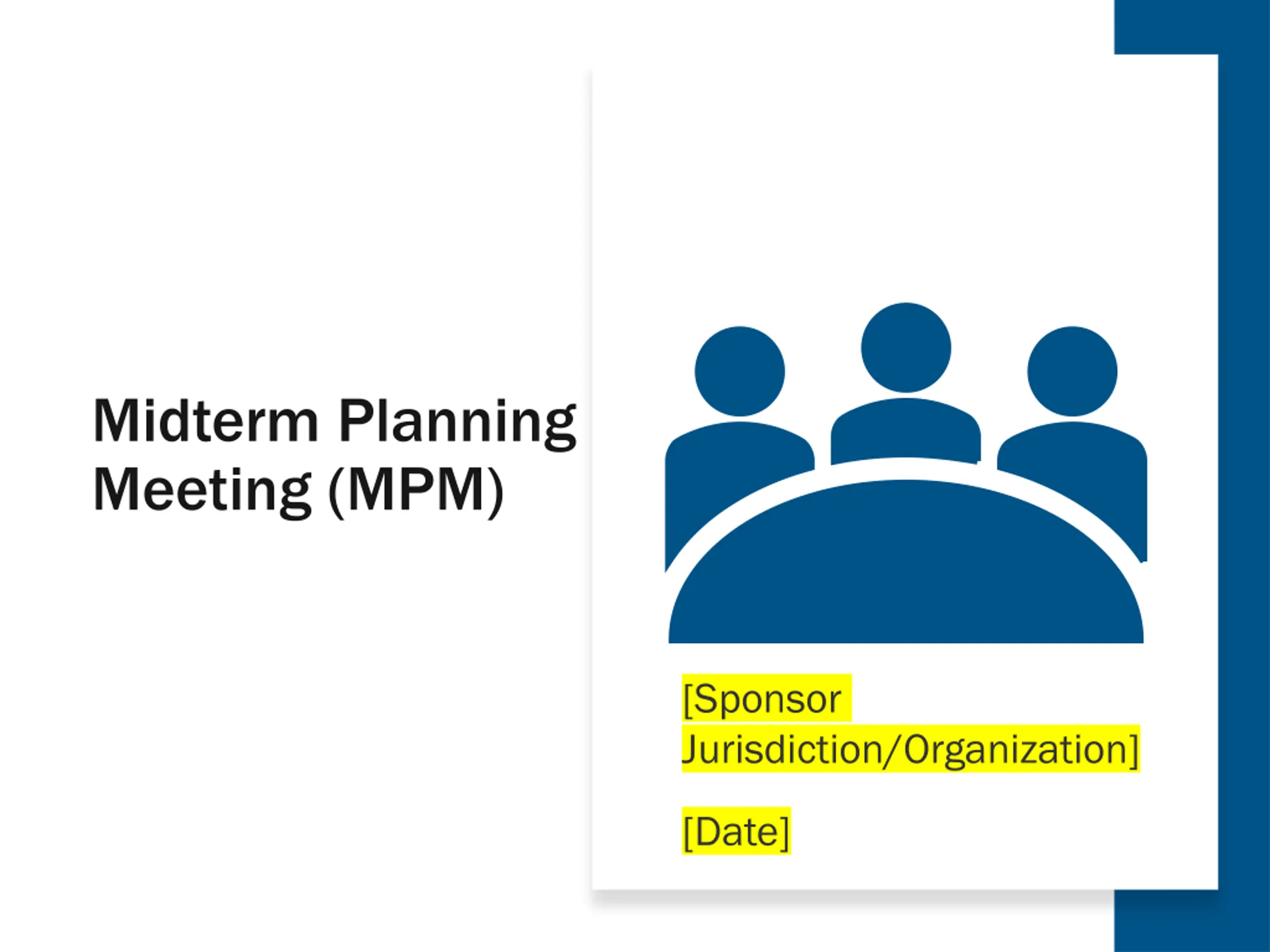 Midterm Planning Meeting (MPM)

[Sponsor Jurisdiction/Organization]

[Date]